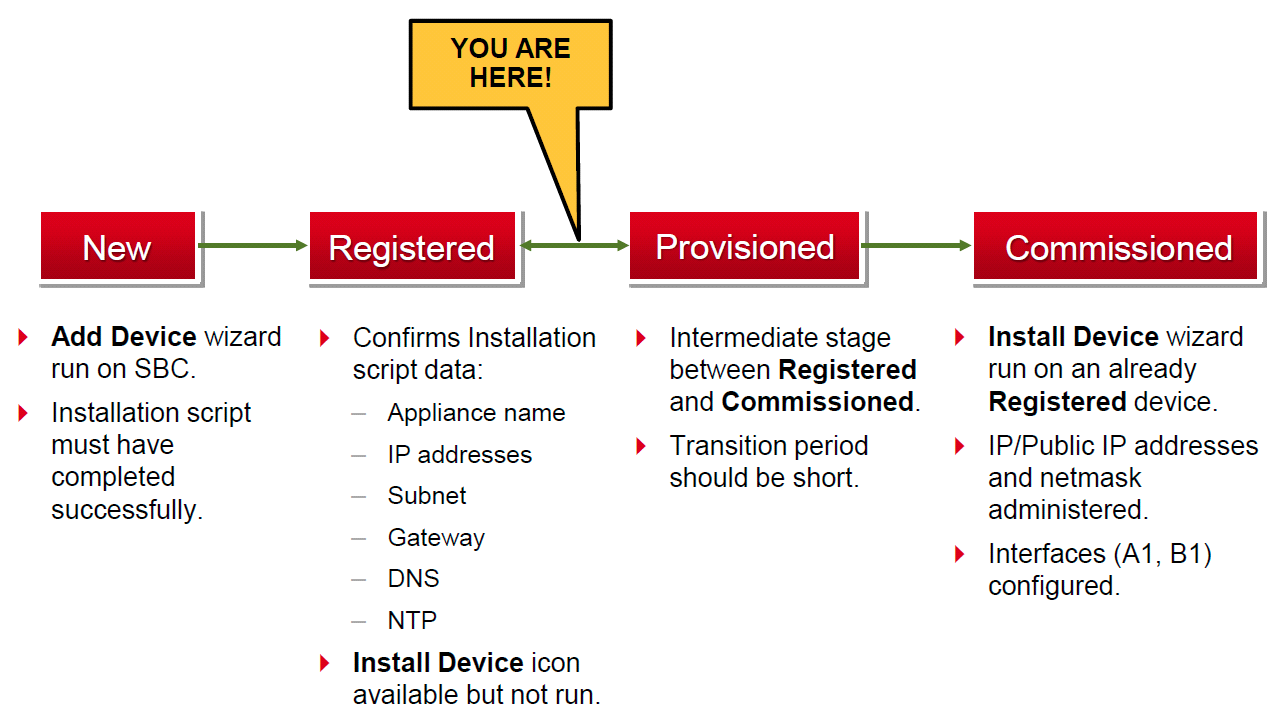 YOU ARE HERE!

New

Registered

Provisioned

Commissioned

Add Device wizard run on SBC.

Installation script must have completed successfully.

Confirms Installation script data:

– Appliance name

– IP addresses

– Subnet

– Gateway

– DNS

– NTP

Install Device icon available but not run.

Intermediate stage between Registered and Commissioned.

Transition period should be short.

Install Device wizard run on an already Registered device.

IP/Public IP addresses and netmask administered.

Interfaces (A1, B1) configured.